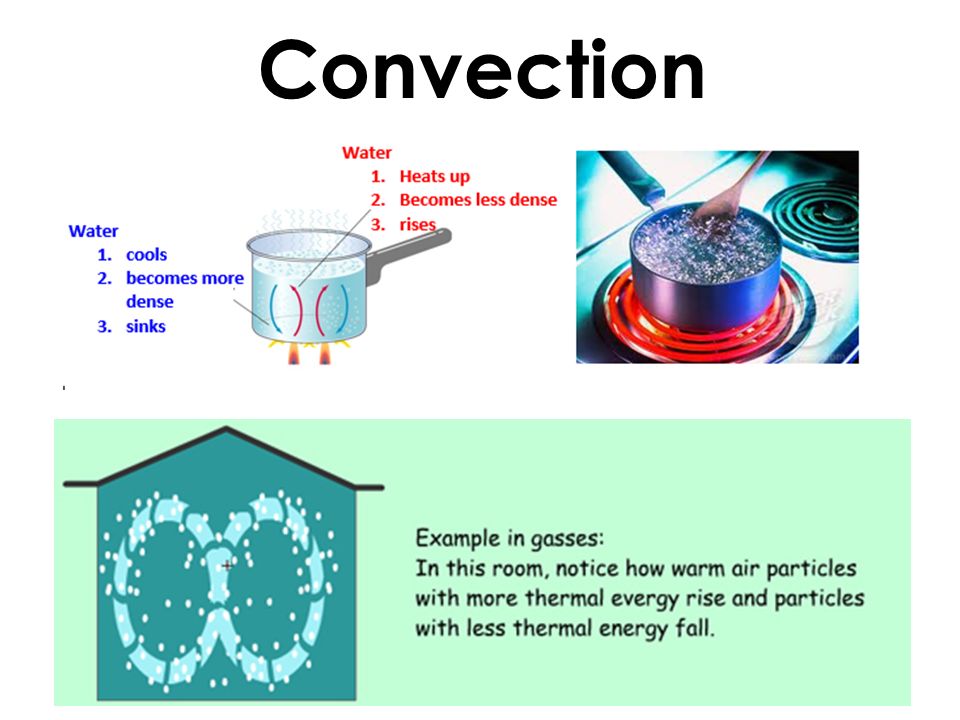 Convection

Water
1. Heats up
2. Becomes less dense
3. rises

Water
1. cools
2. becomes more dense
3. sinks

Example in gasses:
In this room, notice how warm air particles with more thermal evergy rise and particles with less thermal energy fall.